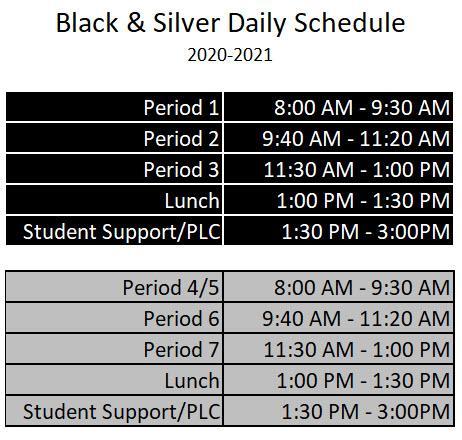 Black & Silver Daily Schedule
2020-2021

| | |
|---|---|
| Period 1 | 8:00 AM - 9:30 AM |
| Period 2 | 9:40 AM - 11:20 AM |
| Period 3 | 11:30 AM - 1:00 PM |
| Lunch | 1:00 PM - 1:30 PM |
| Student Support/PLC | 1:30 PM - 3:00PM |

| | |
|---|---|
| Period 4/5 | 8:00 AM - 9:30 AM |
| Period 6 | 9:40 AM - 11:20 AM |
| Period 7 | 11:30 AM - 1:00 PM |
| Lunch | 1:00 PM - 1:30 PM |
| Student Support/PLC | 1:30 PM - 3:00PM |